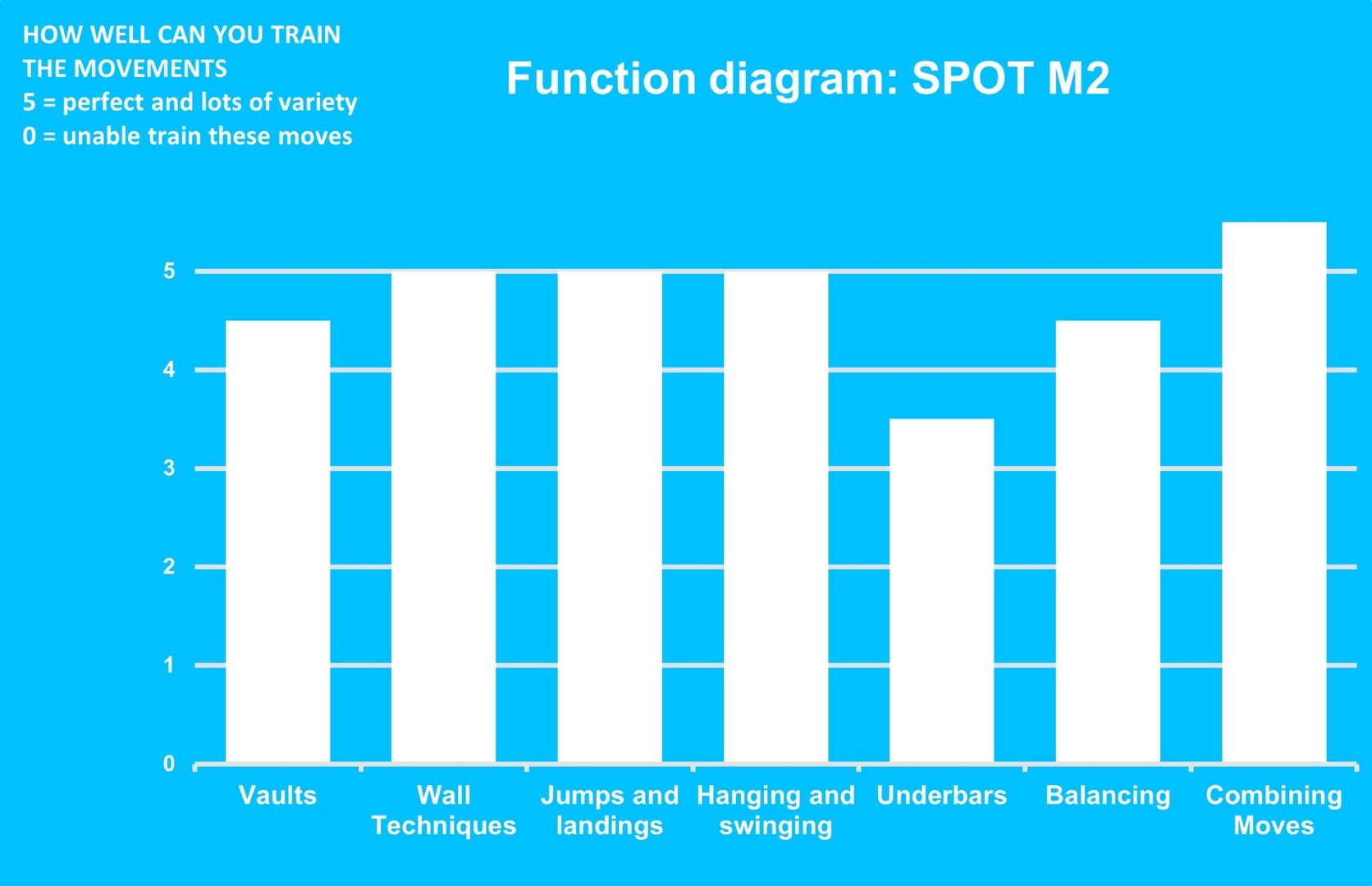 HOW WELL CAN YOU TRAIN THE MOVEMENTS
5 = perfect and lots of variety
0 = unable train these moves

Function diagram: SPOT M2

5
4
3
2
1
0

Vaults
Wall Techniques
Jumps and landings
Hanging and swinging
Underbars
Balancing
Combining Moves